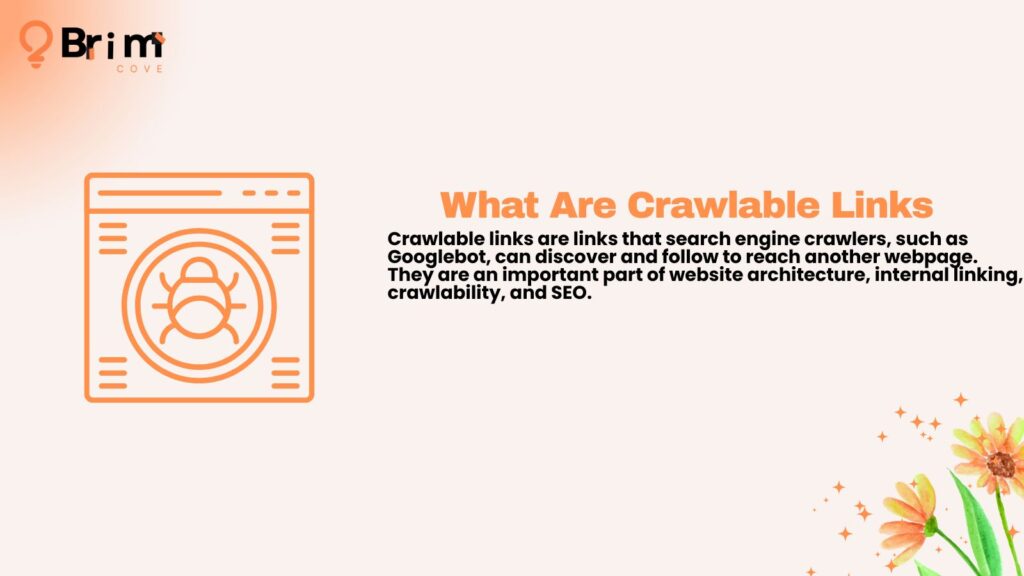 Brim
COVE

What Are Crawlable Links

Crawlable links are links that search engine crawlers, such as Googlebot, can discover and follow to reach another webpage. They are an important part of website architecture, internal linking, crawlability, and SEO.